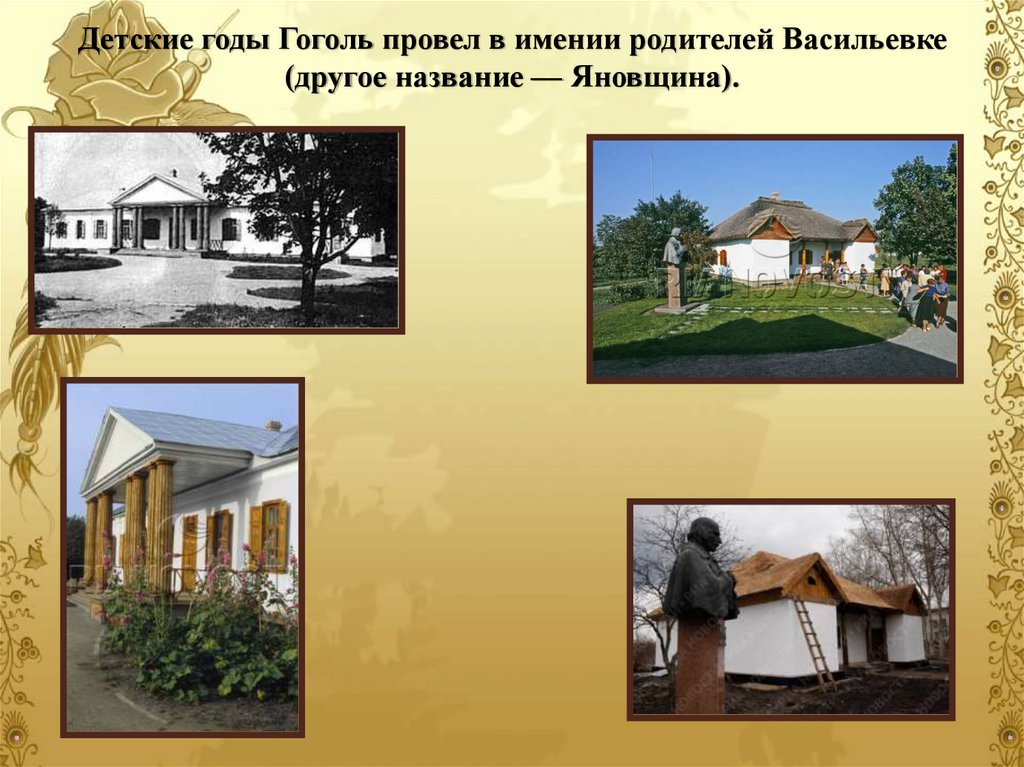 Детские годы Гоголь провел в имении родителей Васильевке (другое название — Яновщина).